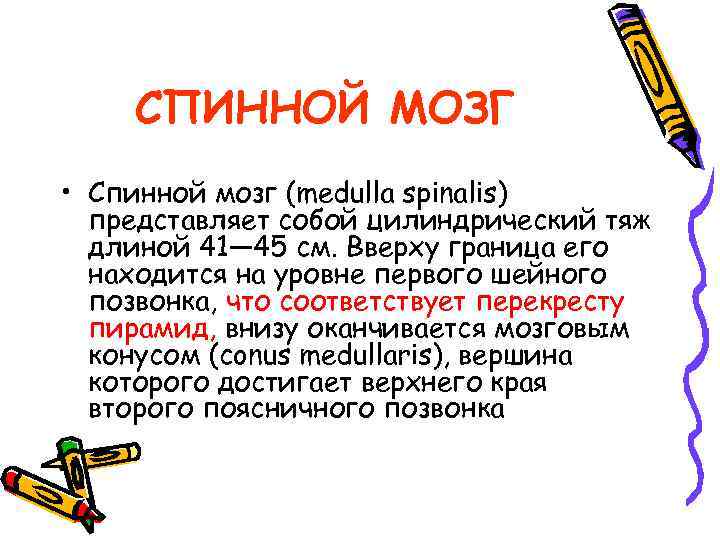 СПИННОЙ МОЗГ

• Спинной мозг (medulla spinalis) представляет собой цилиндрический тяж длиной 41—45 см. Вверху граница его находится на уровне первого шейного позвонка, что соответствует перекресту пирамид, внизу оканчивается мозговым конусом (conus medullaris), вершина которого достигает верхнего края второго поясничного позвонка